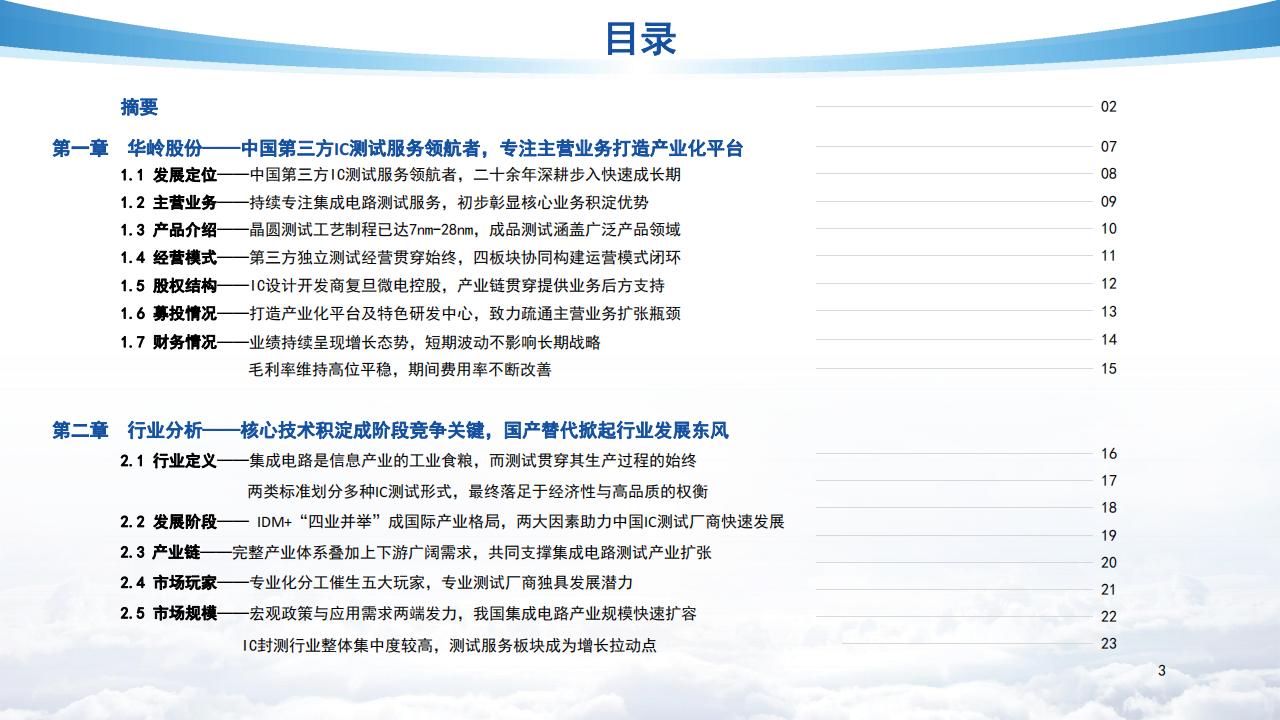 目录

摘要 02

第一章 华岭股份——中国第三方IC测试服务领航者，专注主营业务打造产业化平台 07

1.1 发展定位——中国第三方IC测试服务领航者，二十余年深耕步入快速成长期 08

1.2 主营业务——持续专注集成电路测试服务，初步彰显核心业务积淀优势 09

1.3 产品介绍——晶圆测试工艺制程已达7nm-28nm，成品测试涵盖广泛产品领域 10

1.4 经营模式——第三方独立测试经营贯穿始终，四板块协同构建运营模式闭环 11

1.5 股权结构——IC设计开发商复旦微电控股，产业链贯穿提供业务后方支持 12

1.6 募投情况——打造产业化平台及特色研发中心，致力疏通主营业务扩张瓶颈 13

1.7 财务情况——业绩持续呈现增长态势，短期波动不影响长期战略 14

毛利率维持高位平稳，期间费用率不断改善 15

第二章 行业分析——核心技术积淀成阶段竞争关键，国产替代掀起行业发展东风

2.1 行业定义——集成电路是信息产业的工业食粮，而测试贯穿其生产过程的始终 16

两类标准划分多种IC测试形式，最终落足于经济性与高品质的权衡 17

2.2 发展阶段—— IDM+“四业并举”成国际产业格局，两大因素助力中国IC测试厂商快速发展 18

2.3 产业链——完整产业体系叠加上下游广阔需求，共同支撑集成电路测试产业扩张 19

2.4 市场玩家——专业化分工催生五大玩家，专业测试厂商独具发展潜力 20

2.5 市场规模——宏观政策与应用需求两端发力，我国集成电路产业规模快速扩容 21

IC封测行业整体集中度较高，测试服务板块成为增长拉动点 22

23

3